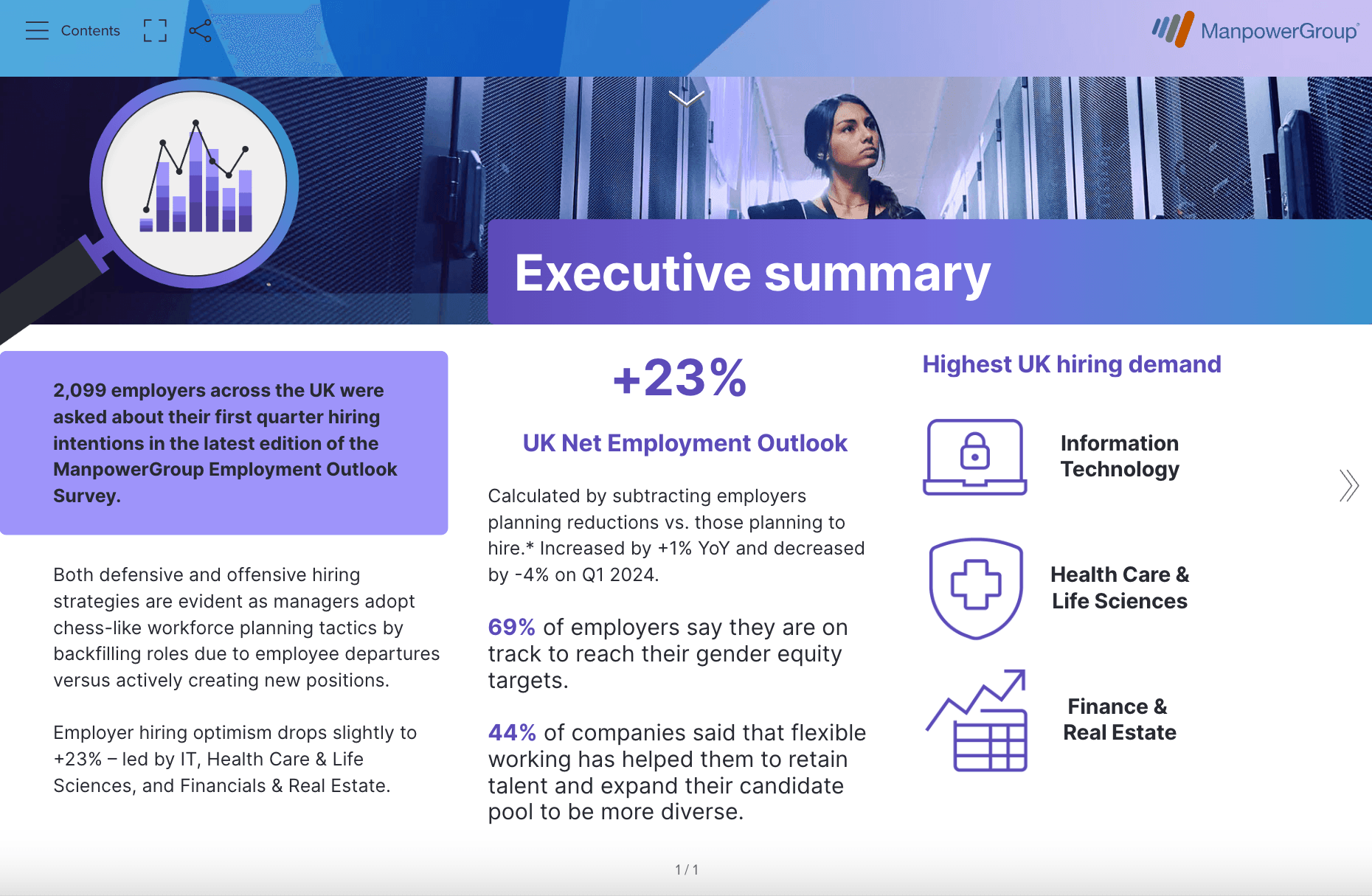 Contents

ManpowerGroup

Executive summary

2,099 employers across the UK were asked about their first quarter hiring intentions in the latest edition of the ManpowerGroup Employment Outlook Survey.

Both defensive and offensive hiring strategies are evident as managers adopt chess-like workforce planning tactics by backfilling roles due to employee departures versus actively creating new positions.

Employer hiring optimism drops slightly to +23% – led by IT, Health Care & Life Sciences, and Financials & Real Estate.

+23%

UK Net Employment Outlook

Calculated by subtracting employers planning reductions vs. those planning to hire.* Increased by +1% YoY and decreased by -4% on Q1 2024.

69% of employers say they are on track to reach their gender equity targets.

44% of companies said that flexible working has helped them to retain talent and expand their candidate pool to be more diverse.

Highest UK hiring demand

Information Technology

Health Care & Life Sciences

Finance & Real Estate

1 / 1